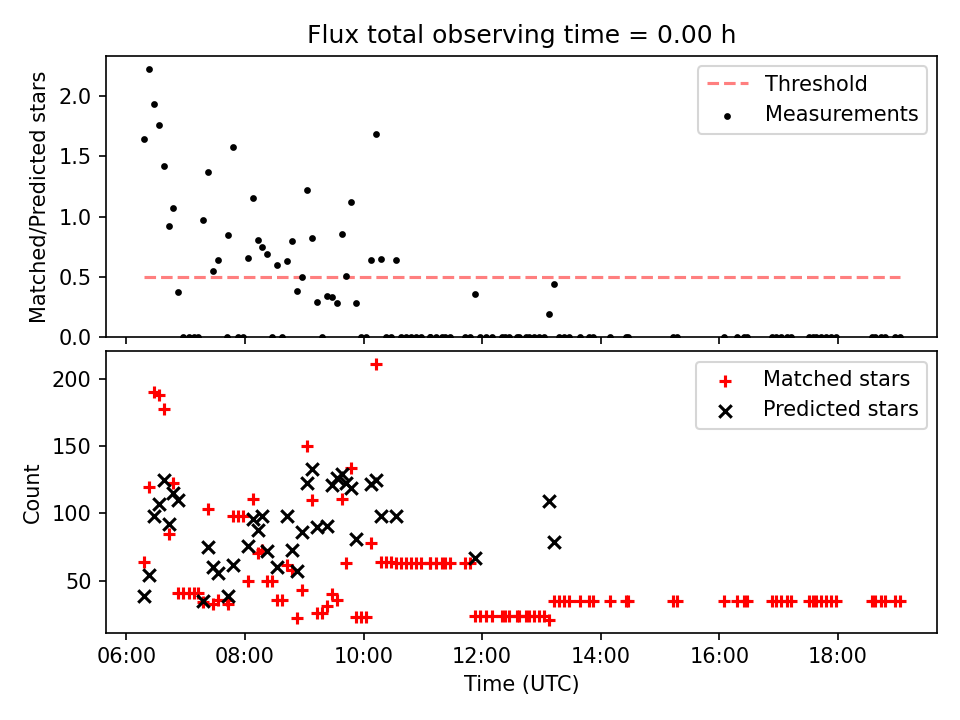 Flux total observing time = 0.00 h

Matched/Predicted stars

2.0
1.5
1.0
0.5
0.0

Threshold
Measurements

Count

200
150
100
50

Matched stars
Predicted stars

06:00
08:00
10:00
12:00
14:00
16:00
18:00

Time (UTC)